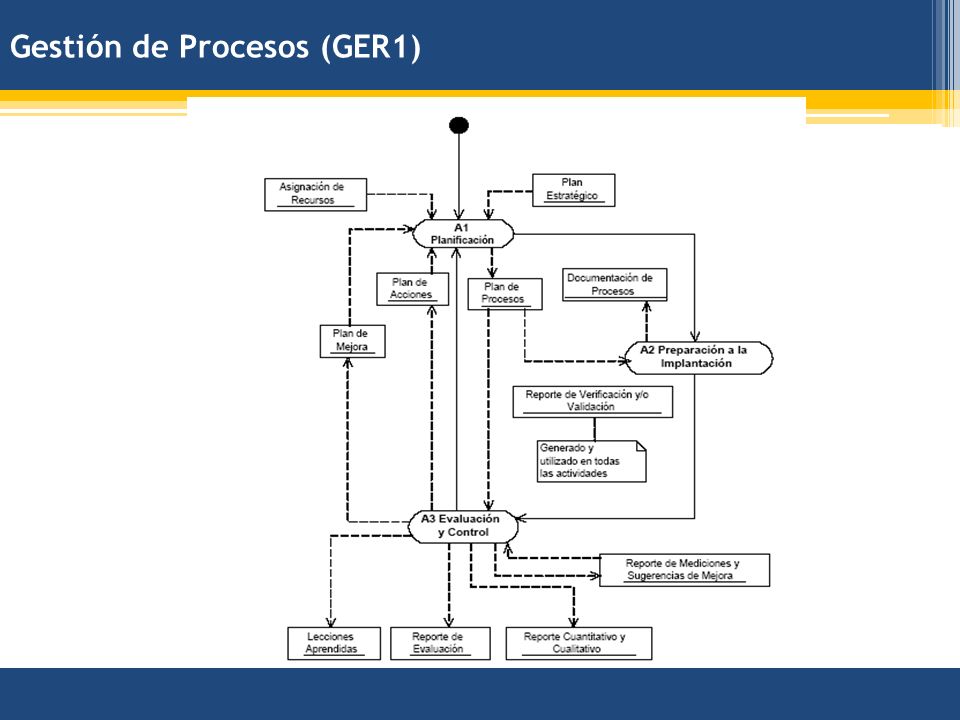 Gestión de Procesos (GER1)

Asignación de Recursos

Plan Estratégico

A1 Planificación

Plan de Acciones

Plan de Procesos

Documentación de Procesos

Plan de Mejora

A2 Preparación a la Implantación

Reporte de Verificación y/o Validación

Generado y utilizado en todas las actividades

A3 Evaluación y Control

Reporte de Mediciones y Sugerencias de Mejora

Lecciones Aprendidas

Reporte de Evaluación

Reporte Cuantitativo y Cualitativo